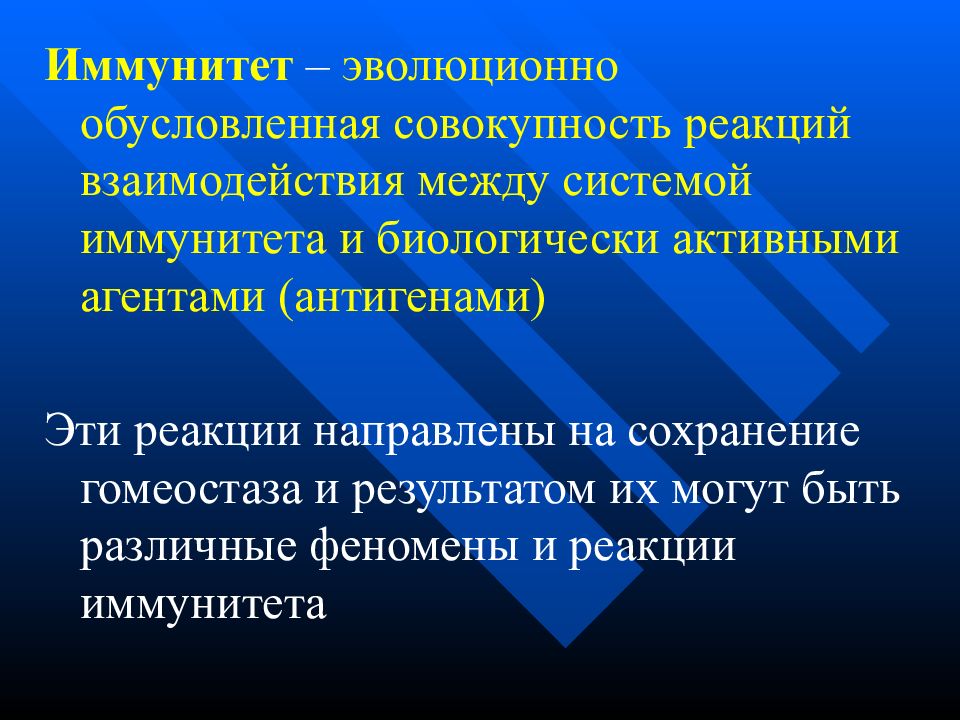 Иммунитет – эволюционно обусловленная совокупность реакций взаимодействия между системой иммунитета и биологически активными агентами (антигенами)

Эти реакции направлены на сохранение гомеостаза и результатом их могут быть различные феномены и реакции иммунитета